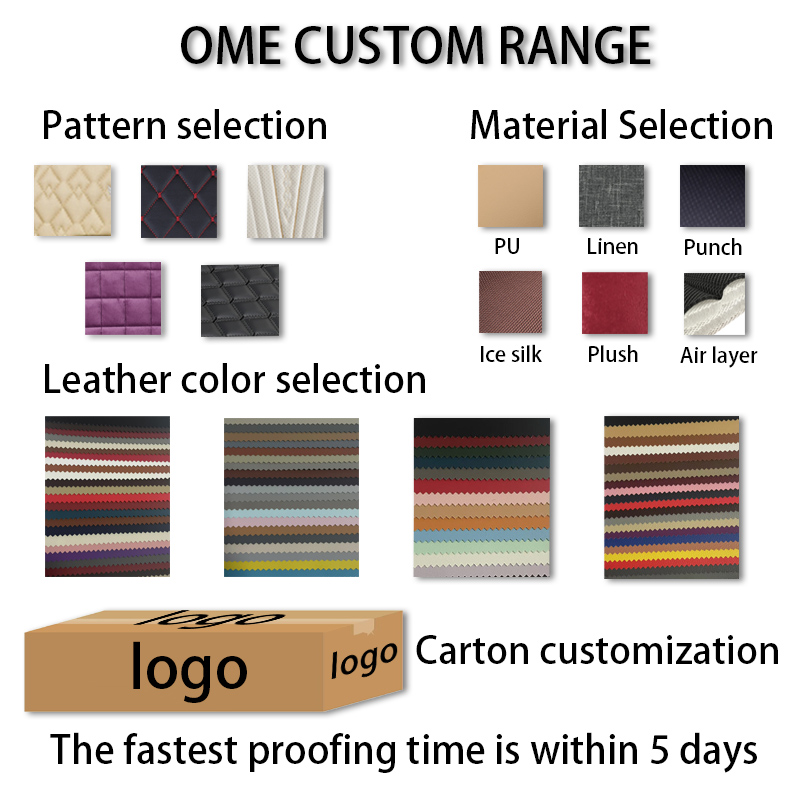 OME CUSTOM RANGE

Pattern selection

Material Selection

PU

Linen

Punch

Ice silk

Plush

Air layer

Leather color selection

logo

logo

logo

Carton customization

The fastest proofing time is within 5 days